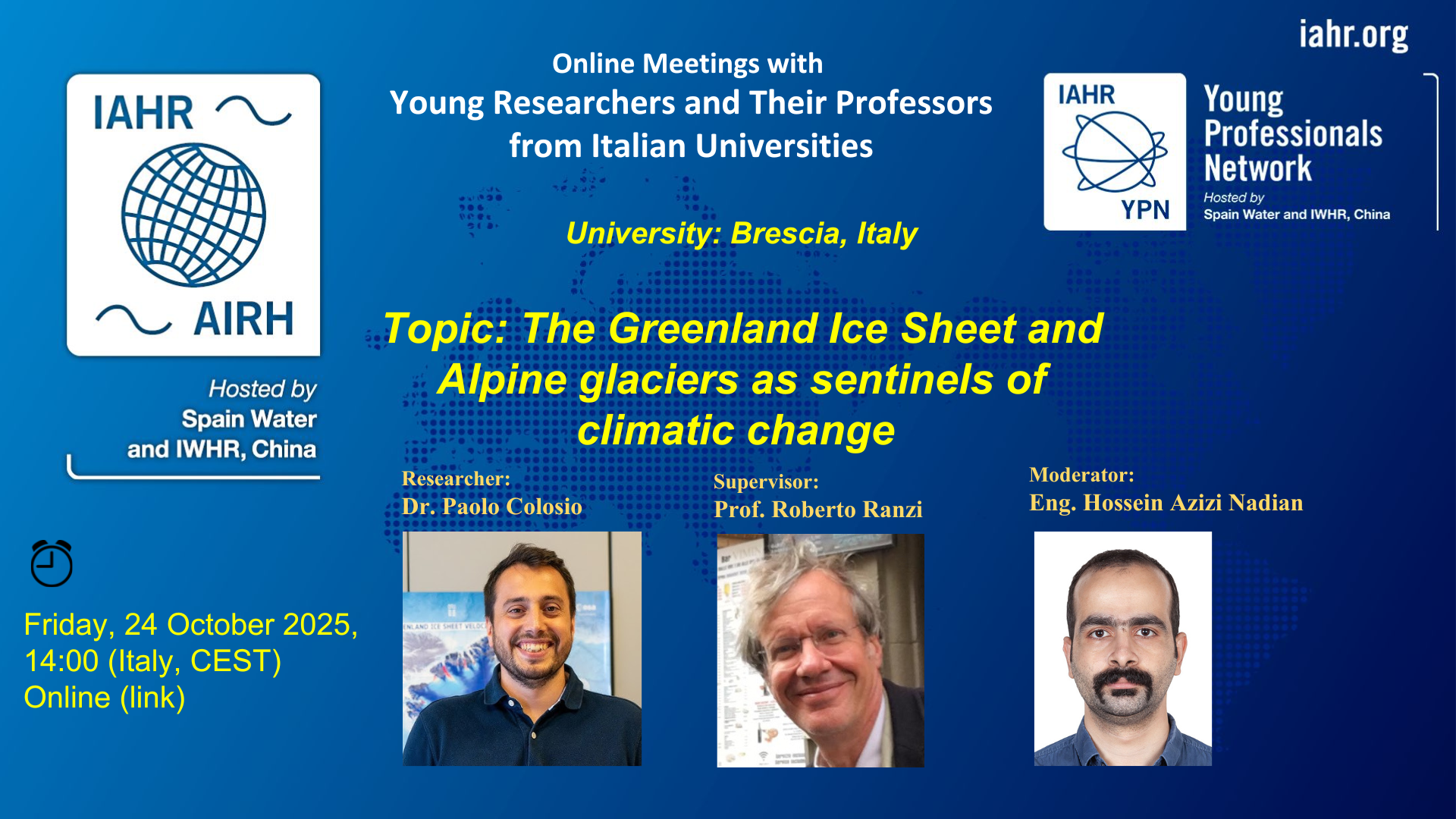 iahr.org

IAHR AIRH

Hosted by Spain Water and IWHR, China

Online Meetings with Young Researchers and Their Professors from Italian Universities

IAHR YPN

Young Professionals Network

Hosted by Spain Water and IWHR, China

University: Brescia, Italy

Topic: The Greenland Ice Sheet and Alpine glaciers as sentinels of climatic change

Researcher:
Dr. Paolo Colosio

Supervisor:
Prof. Roberto Ranzi

Moderator:
Eng. Hossein Azizi Nadian

Friday, 24 October 2025,
14:00 (Italy, CEST)
Online (link)